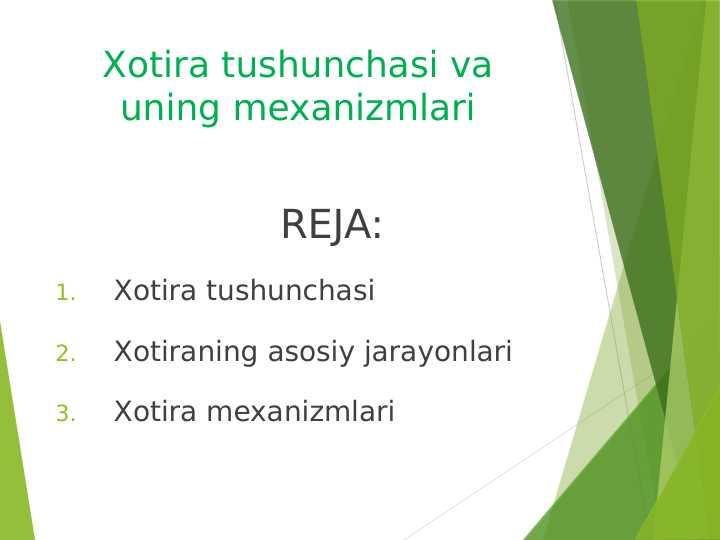 Xotira tushunchasi va uning mexanizmlari

REJA:

1. Xotira tushunchasi
2. Xotiraning asosiy jarayonlari
3. Xotira mexanizmlari